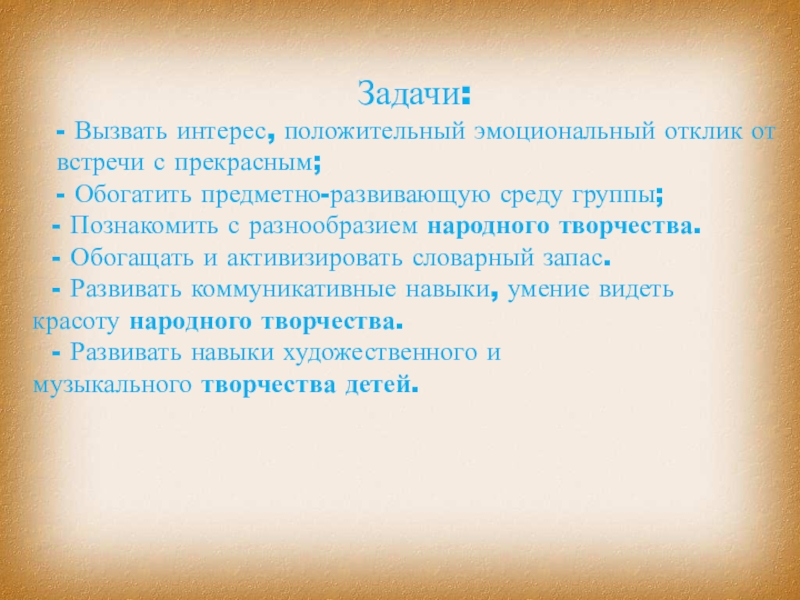 Задачи:

- Вызвать интерес, положительный эмоциональный отклик от встречи с прекрасным;

- Обогатить предметно-развивающую среду группы;

- Познакомить с разнообразием народного творчества.

- Обогащать и активизировать словарный запас.

- Развивать коммуникативные навыки, умение видеть красоту народного творчества.

- Развивать навыки художественного и музыкального творчества детей.